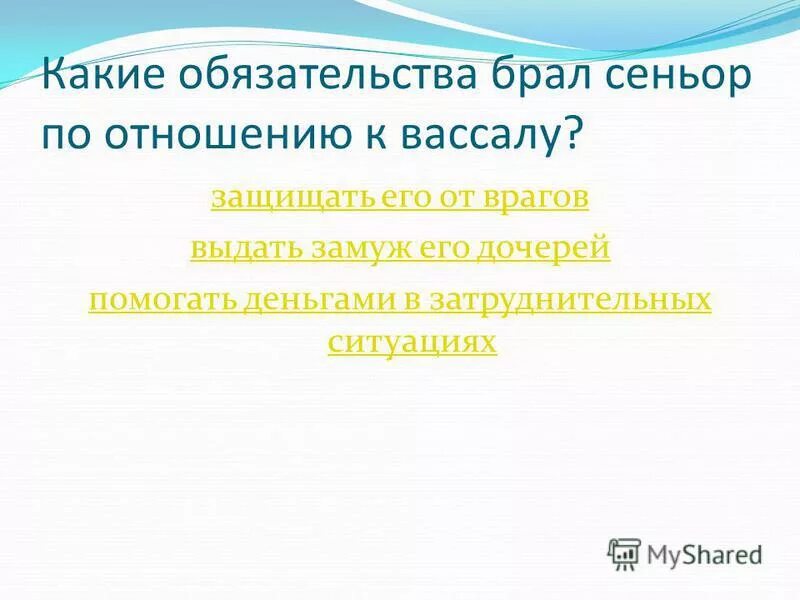 Какие обязательства брал сеньор по отношению к вассалу?

защищать его от врагов

выдать замуж его дочерей

помогать деньгами в затруднительных ситуациях

MyShared